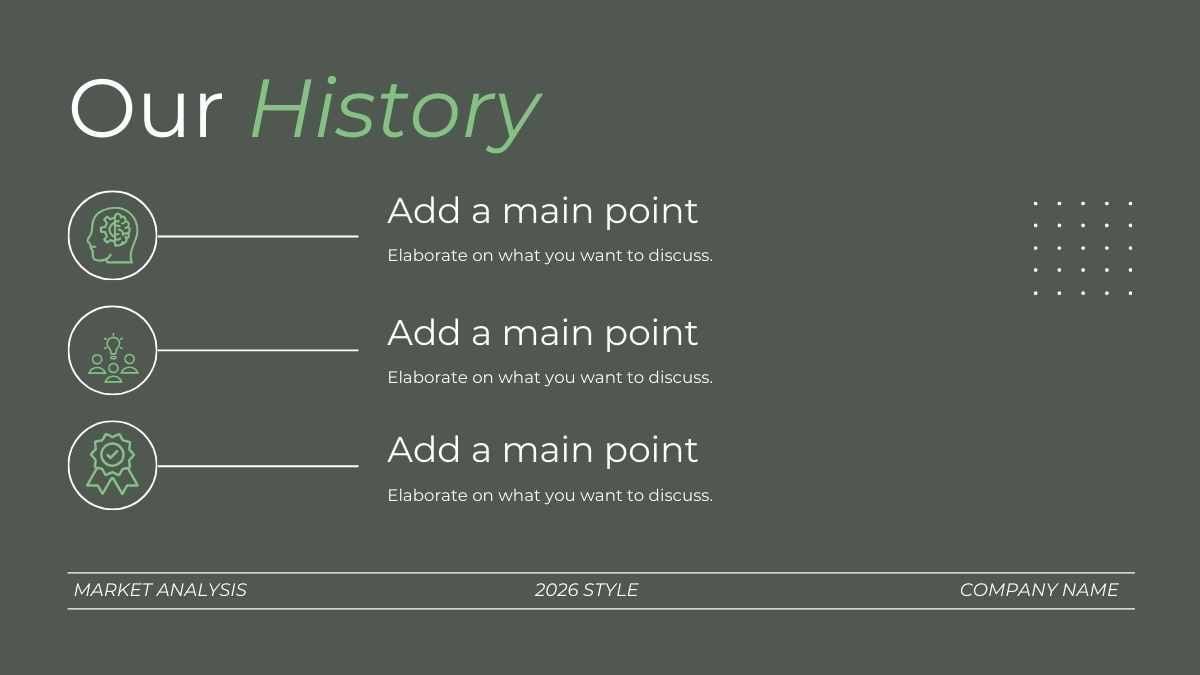 Our History

Add a main point

Elaborate on what you want to discuss.

Add a main point

Elaborate on what you want to discuss.

Add a main point

Elaborate on what you want to discuss.

MARKET ANALYSIS 2026 STYLE COMPANY NAME